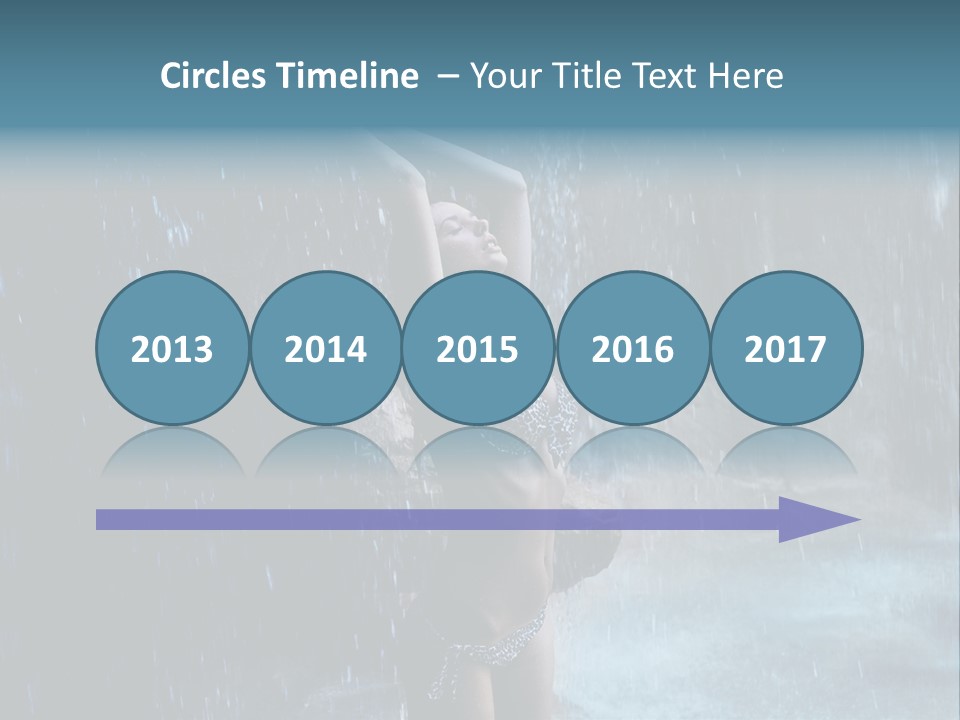 Circles Timeline – Your Title Text Here

2013 2014 2015 2016 2017